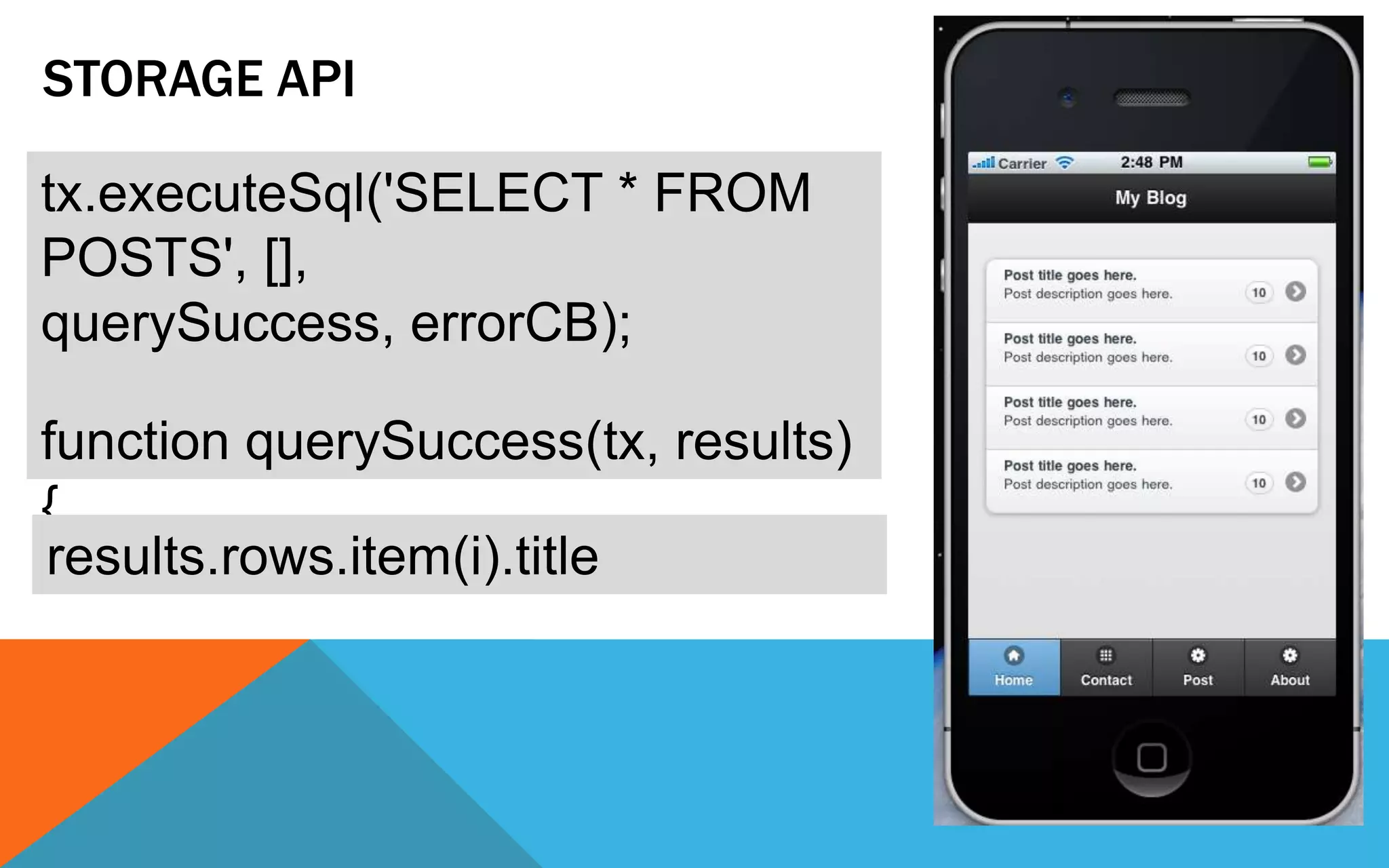 STORAGE API

tx.executeSql('SELECT * FROM POSTS', [], querySuccess, errorCB);

function querySuccess(tx, results) {

results.rows.item(i).title

Carrier 2:48 PM

My Blog

Post title goes here.
Post description goes here. 10

Post title goes here.
Post description goes here. 10

Post title goes here.
Post description goes here. 10

Post title goes here.
Post description goes here. 10

Home Contact Post About